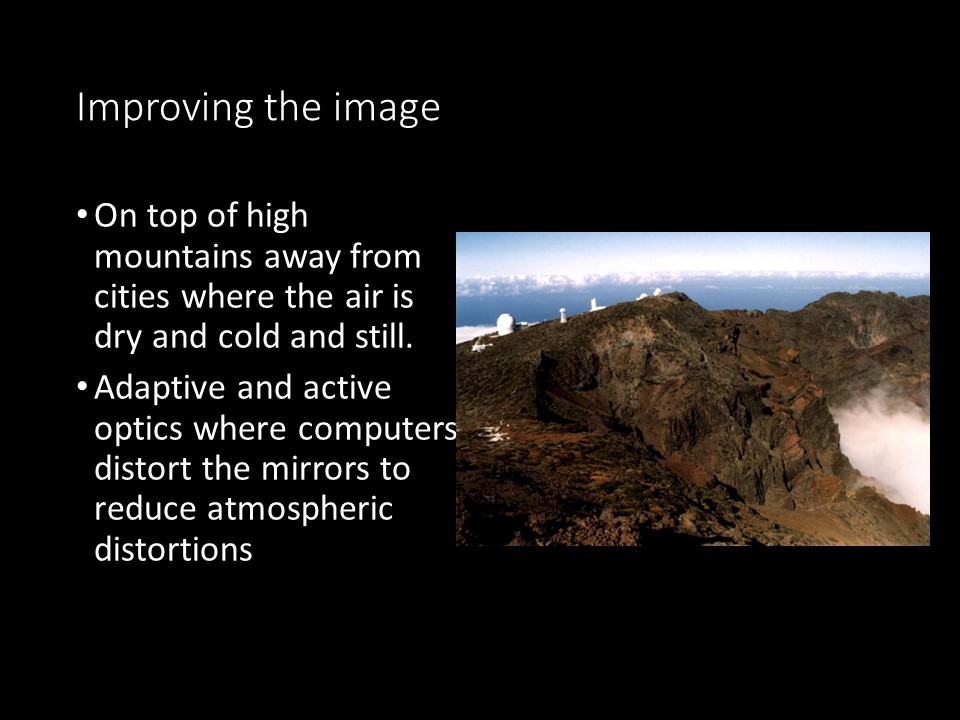 Improving the image

• On top of high mountains away from cities where the air is dry and cold and still.

• Adaptive and active optics where computers distort the mirrors to reduce atmospheric distortions